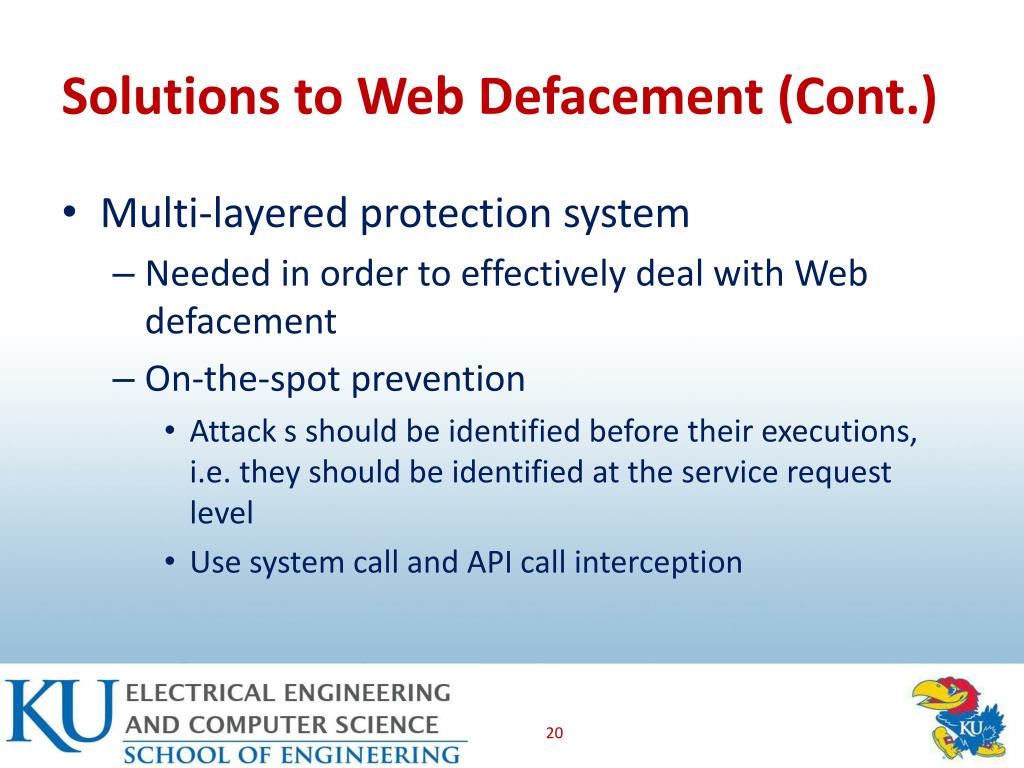 Solutions to Web Defacement (Cont.)

• Multi-layered protection system

– Needed in order to effectively deal with Web defacement

– On-the-spot prevention

• Attack s should be identified before their executions, i.e. they should be identified at the service request level

• Use system call and API call interception

KU ELECTRICAL ENGINEERING AND COMPUTER SCIENCE SCHOOL OF ENGINEERING

20

KU